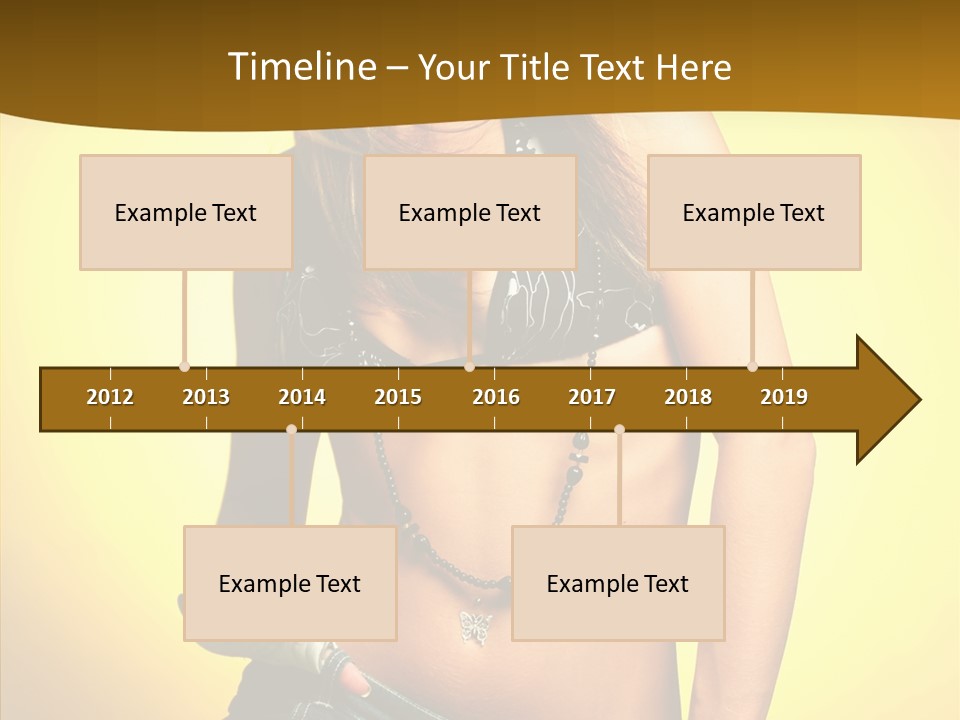 Timeline – Your Title Text Here

Example Text

Example Text

Example Text

2012 2013 2014 2015 2016 2017 2018 2019

Example Text

Example Text